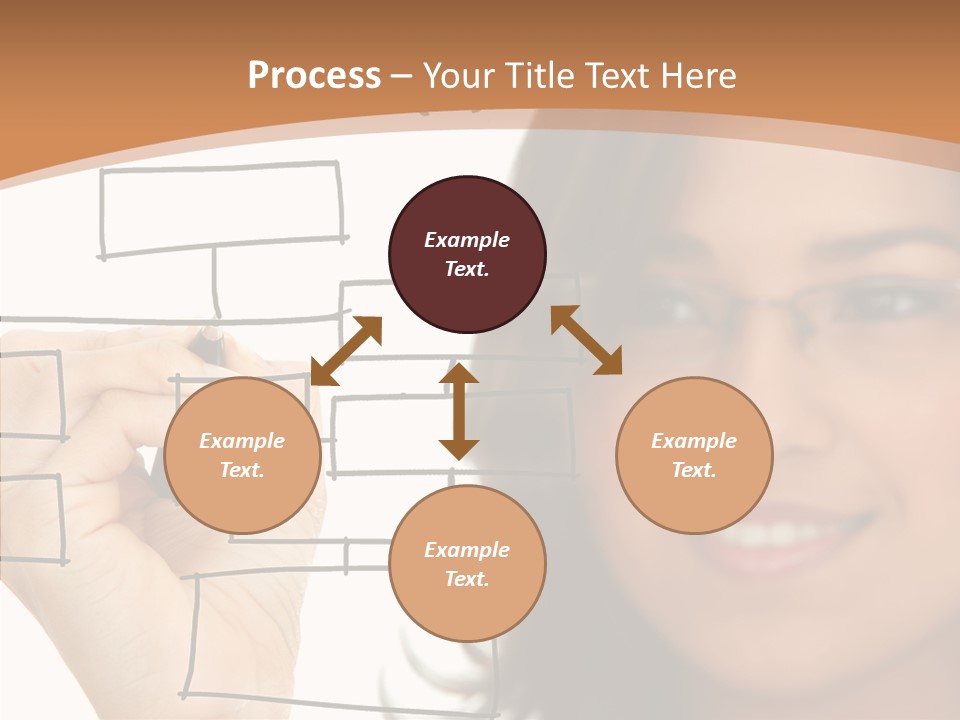 Process – Your Title Text Here

Example Text.

Example Text.

Example Text.

Example Text.